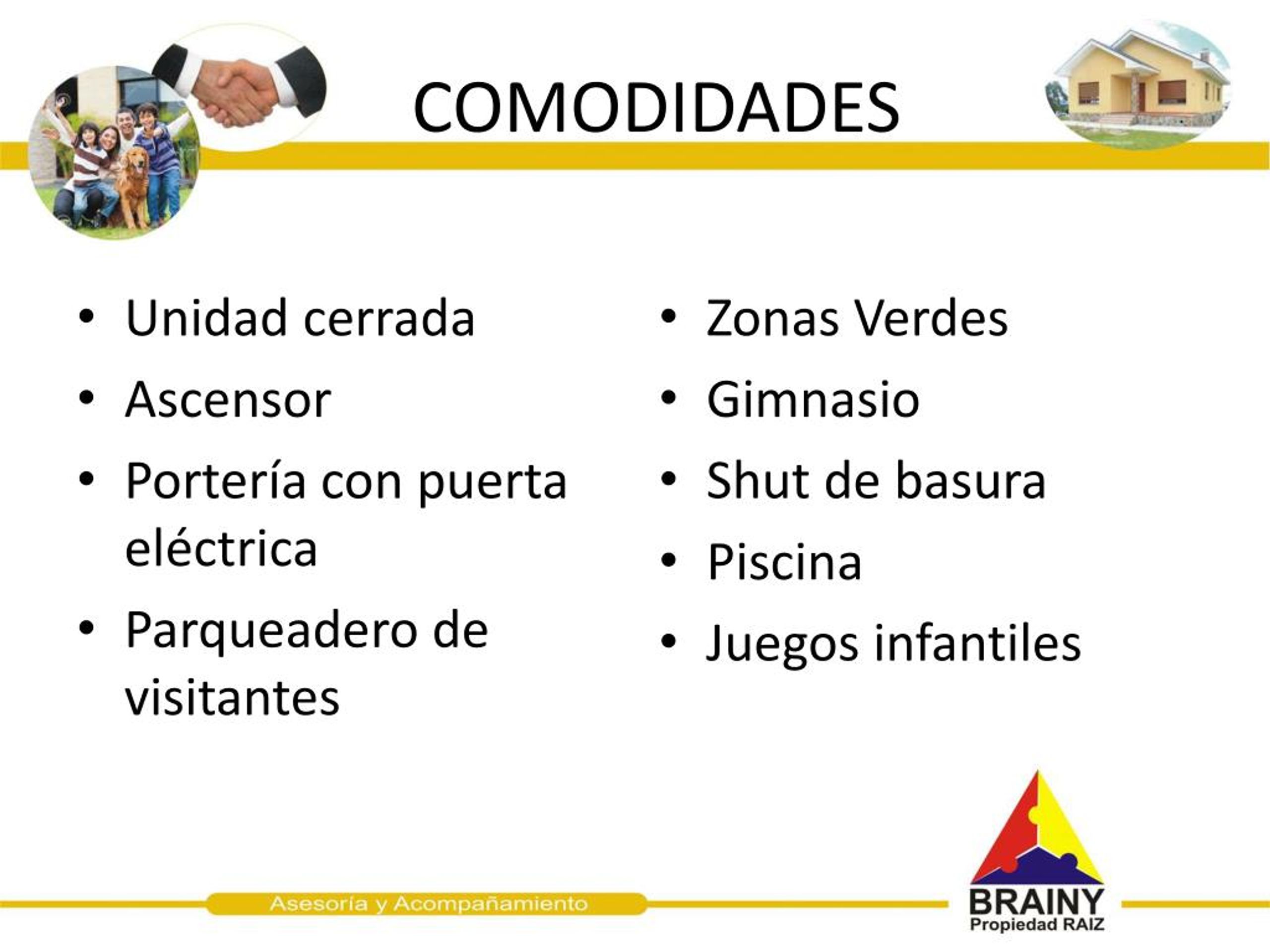 COMODIDADES

• Unidad cerrada
• Ascensor
• Portería con puerta eléctrica
• Parqueadero de visitantes

• Zonas Verdes
• Gimnasio
• Shut de basura
• Piscina
• Juegos infantiles

Asesoría y Acompañamiento

BRAINY
Propiedad RAIZ